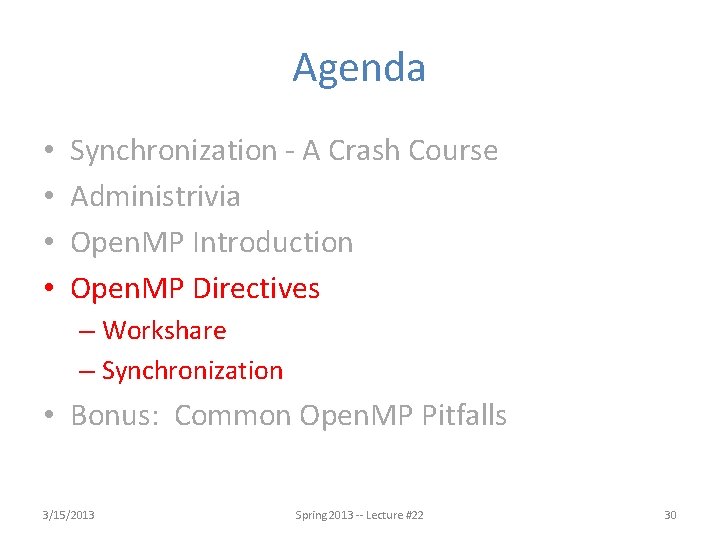 Agenda

• Synchronization - A Crash Course
• Administrivia
• OpenMP Introduction
• OpenMP Directives
– Workshare
– Synchronization
• Bonus: Common OpenMP Pitfalls

3/15/2013 Spring 2013 -- Lecture #22 30